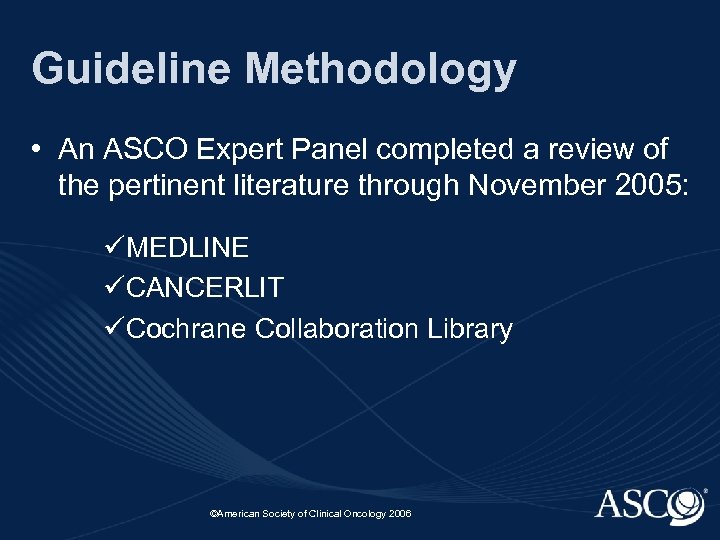 Guideline Methodology

• An ASCO Expert Panel completed a review of the pertinent literature through November 2005:

✓MEDLINE
✓CANCERLIT
✓Cochrane Collaboration Library

©American Society of Clinical Oncology 2006

ASCO®